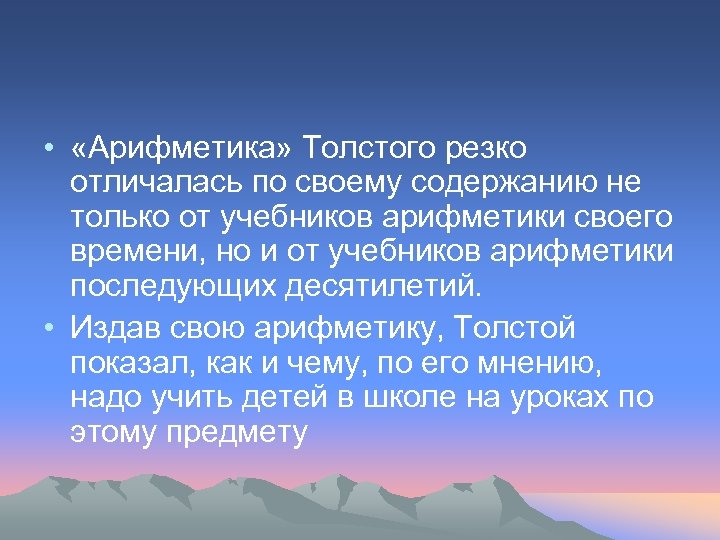 • «Арифметика» Толстого резко отличалась по своему содержанию не только от учебников арифметики своего времени, но и от учебников арифметики последующих десятилетий.

• Издав свою арифметику, Толстой показал, как и чему, по его мнению, надо учить детей в школе на уроках по этому предмету